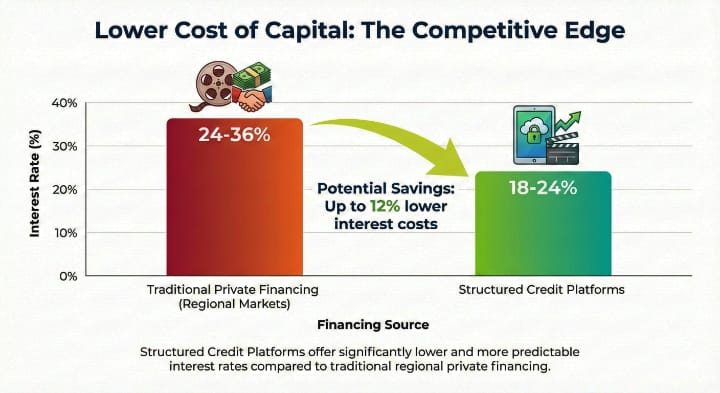 Lower Cost of Capital: The Competitive Edge

Interest Rate (%)

40%
30%
20%
10%
0%

24-36%

Potential Savings: Up to 12% lower interest costs

18-24%

Traditional Private Financing (Regional Markets)

Structured Credit Platforms

Financing Source

Structured Credit Platforms offer significantly lower and more predictable interest rates compared to traditional regional private financing.